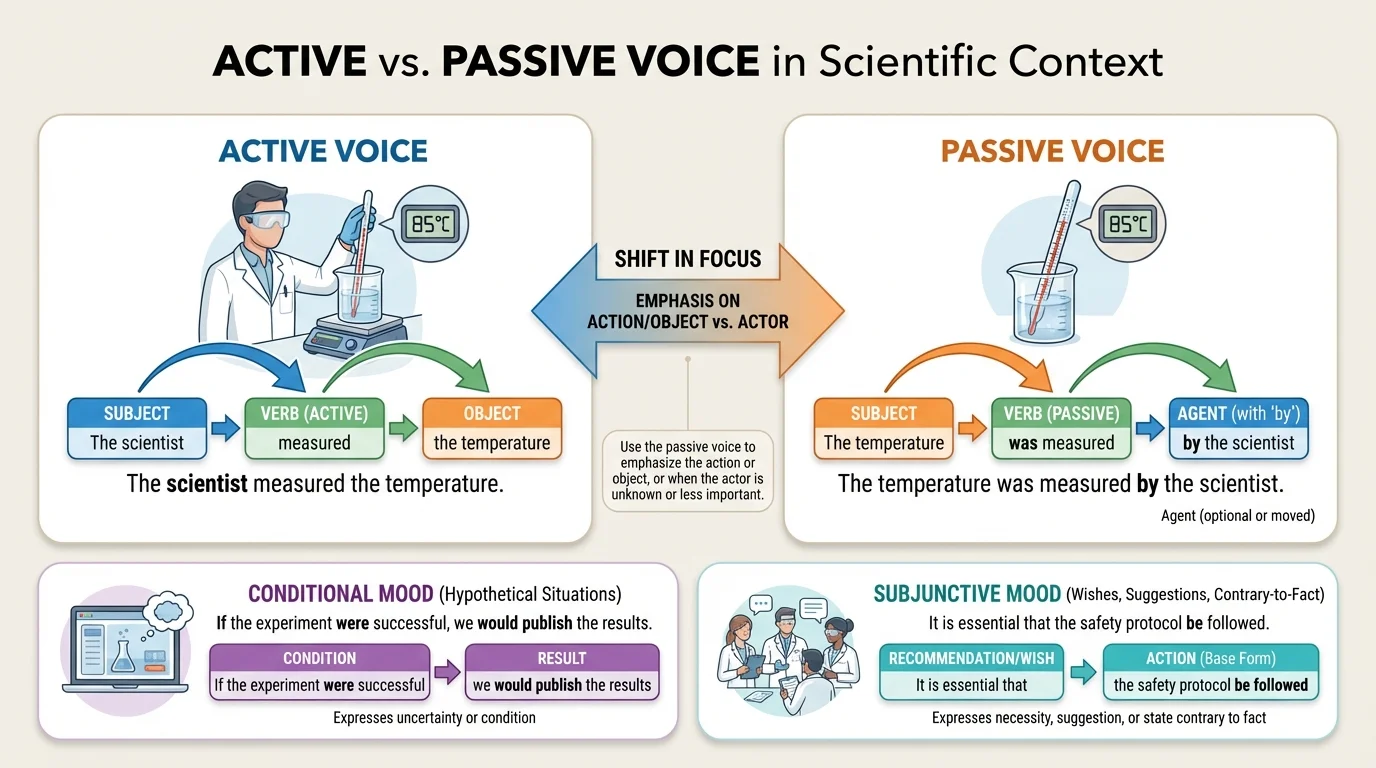 ACTIVE vs. PASSIVE VOICE in Scientific Context

ACTIVE VOICE

85°C

SUBJECT
The scientist

VERB (ACTIVE)
measured

OBJECT
the temperature

The scientist measured the temperature.

SHIFT IN FOCUS

EMPHASIS ON ACTION/OBJECT vs. ACTOR

Use the passive voice to emphasize the action or object, or when the actor is unknown or less important.

PASSIVE VOICE

85°C

SUBJECT
The temperature

VERB (PASSIVE)
was measured

AGENT (with 'by')
by the scientist

The temperature was measured by the scientist.

Agent (optional or moved)

CONDITIONAL MOOD (Hypothetical Situations)

If the experiment were successful, we would publish the results.

CONDITION
If the experiment were successful

RESULT
we would publish the results

Expresses uncertainty or condition

SUBJUNCTIVE MOOD (Wishes, Suggestions, Contrary-to-Fact)

It is essential that the safety protocol be followed.

RECOMMENDATION/WISH
It is essential that

ACTION (Base Form)
the safety protocol be followed

Expresses necessity, suggestion, or state contrary to fact